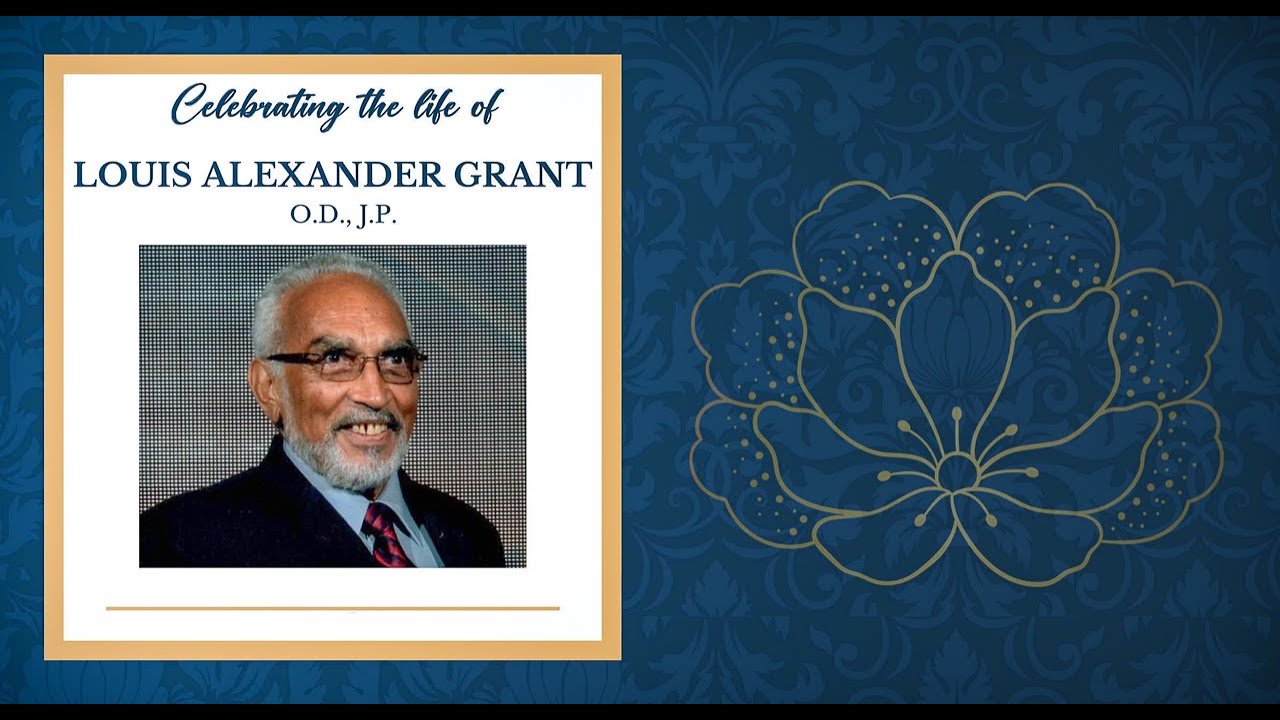 Celebrating the life of

LOUIS ALEXANDER GRANT
O.D., J.P.